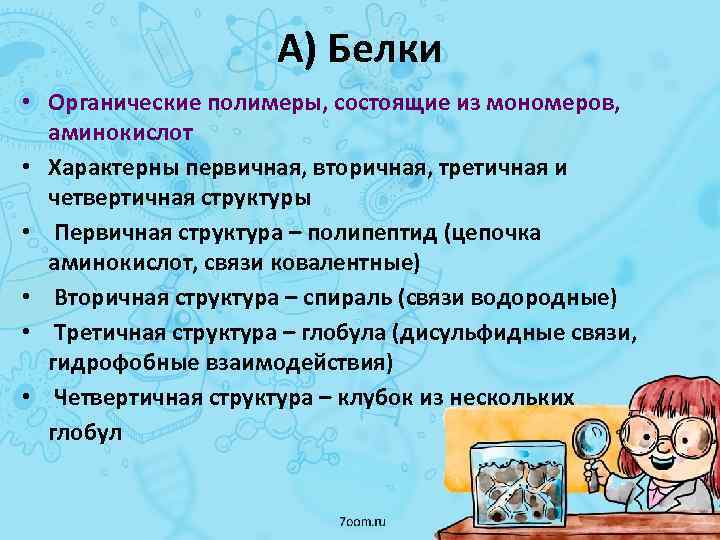 А) Белки

• Органические полимеры, состоящие из мономеров, аминокислот
• Характерны первичная, вторичная, третичная и четвертичная структуры
• Первичная структура – полипептид (цепочка аминокислот, связи ковалентные)
• Вторичная структура – спираль (связи водородные)
• Третичная структура – глобула (дисульфидные связи, гидрофобные взаимодействия)
• Четвертичная структура – клубок из нескольких глобул

7oom.ru